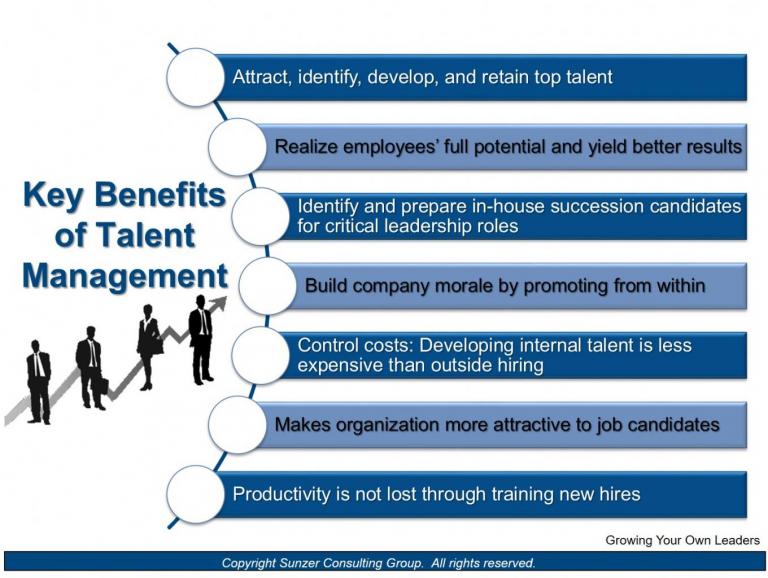 Key Benefits of Talent Management

Attract, identify, develop, and retain top talent

Realize employees' full potential and yield better results

Identify and prepare in-house succession candidates for critical leadership roles

Build company morale by promoting from within

Control costs: Developing internal talent is less expensive than outside hiring

Makes organization more attractive to job candidates

Productivity is not lost through training new hires

Growing Your Own Leaders

Copyright Sunzer Consulting Group. All rights reserved.